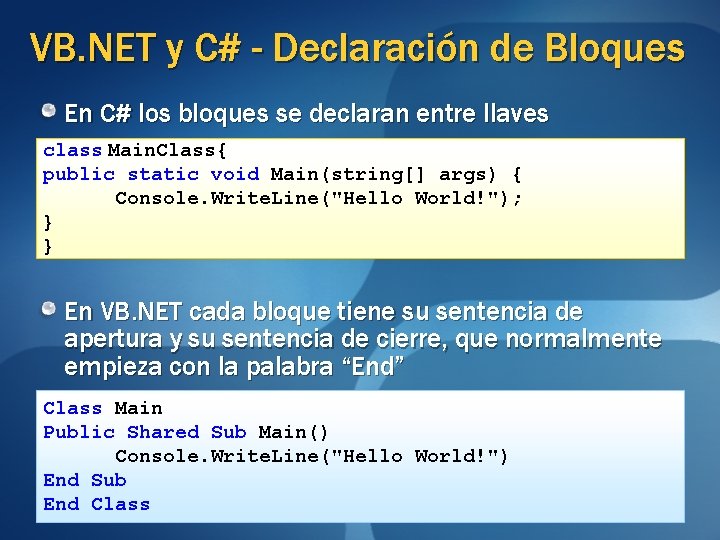 VB.NET y C# - Declaración de Bloques

En C# los bloques se declaran entre llaves

class MainClass{
public static void Main(string[] args) {
    Console.WriteLine("Hello World!");
}
}

En VB.NET cada bloque tiene su sentencia de apertura y su sentencia de cierre, que normalmente empieza con la palabra “End”

Class Main
Public Shared Sub Main()
    Console.WriteLine("Hello World!")
End Sub
End Class